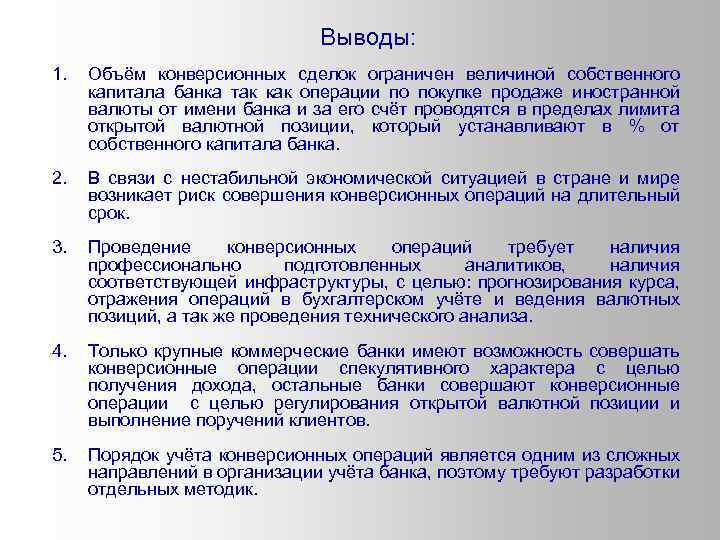 Выводы:

1. Объём конверсионных сделок ограничен величиной собственного капитала банка так как операции по покупке продаже иностранной валюты от имени банка и за его счёт проводятся в пределах лимита открытой валютной позиции, который устанавливают в % от собственного капитала банка.

2. В связи с нестабильной экономической ситуацией в стране и мире возникает риск совершения конверсионных операций на длительный срок.

3. Проведение конверсионных операций требует наличия профессионально подготовленных аналитиков, наличия соответствующей инфраструктуры, с целью: прогнозирования курса, отражения операций в бухгалтерском учёте и ведения валютных позиций, а так же проведения технического анализа.

4. Только крупные коммерческие банки имеют возможность совершать конверсионные операции спекулятивного характера с целью получения дохода, остальные банки совершают конверсионные операции с целью регулирования открытой валютной позиции и выполнение поручений клиентов.

5. Порядок учёта конверсионных операций является одним из сложных направлений в организации учёта банка, поэтому требуют разработки отдельных методик.